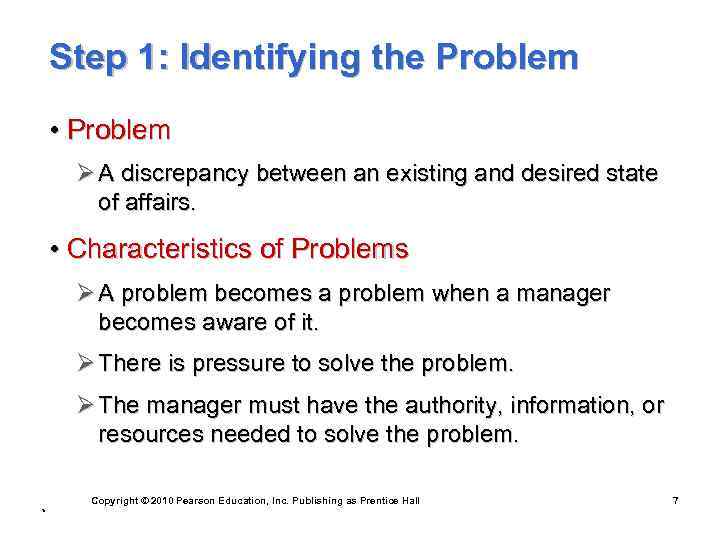 Step 1: Identifying the Problem

• Problem

➢ A discrepancy between an existing and desired state of affairs.

• Characteristics of Problems

➢ A problem becomes a problem when a manager becomes aware of it.

➢ There is pressure to solve the problem.

➢ The manager must have the authority, information, or resources needed to solve the problem.

Copyright © 2010 Pearson Education, Inc. Publishing as Prentice Hall 7